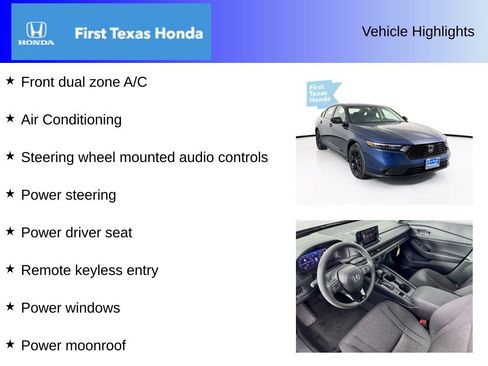 HONDA

First Texas Honda

Vehicle Highlights

★ Front dual zone A/C

★ Air Conditioning

★ Steering wheel mounted audio controls

★ Power steering

★ Power driver seat

★ Remote keyless entry

★ Power windows

★ Power moonroof

First Texas Honda